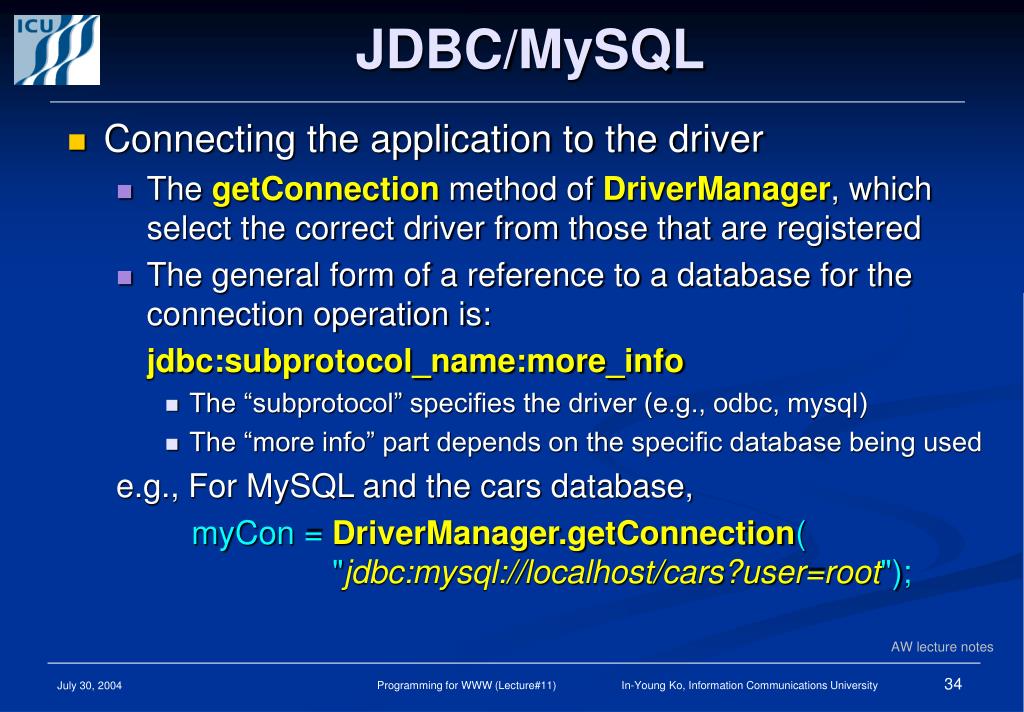 ICU

JDBC/MySQL

Connecting the application to the driver

The getConnection method of DriverManager, which select the correct driver from those that are registered

The general form of a reference to a database for the connection operation is:

jdbc:subprotocol_name:more_info

The “subprotocol” specifies the driver (e.g., odbc, mysql)

The “more info” part depends on the specific database being used

e.g., For MySQL and the cars database,

myCon = DriverManager.getConnection( "jdbc:mysql://localhost/cars?user=root");

AW lecture notes

July 30, 2004

Programming for WWW (Lecture#11)

In-Young Ko, Information Communications University

34